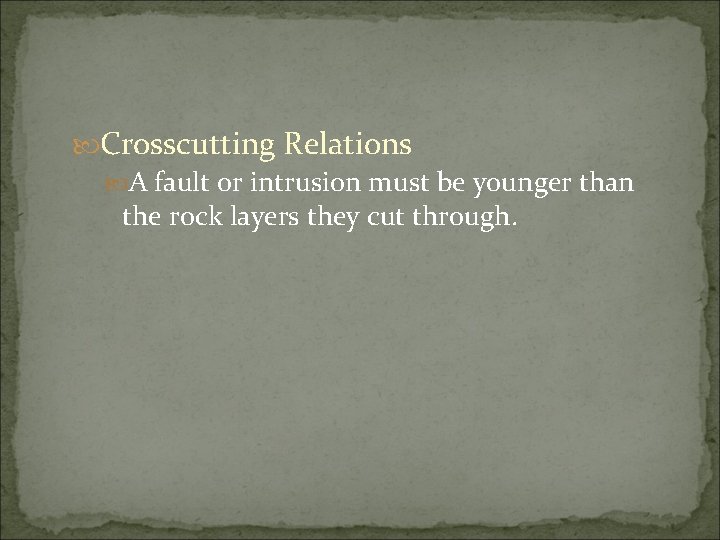 Crosscutting Relations

A fault or intrusion must be younger than the rock layers they cut through.